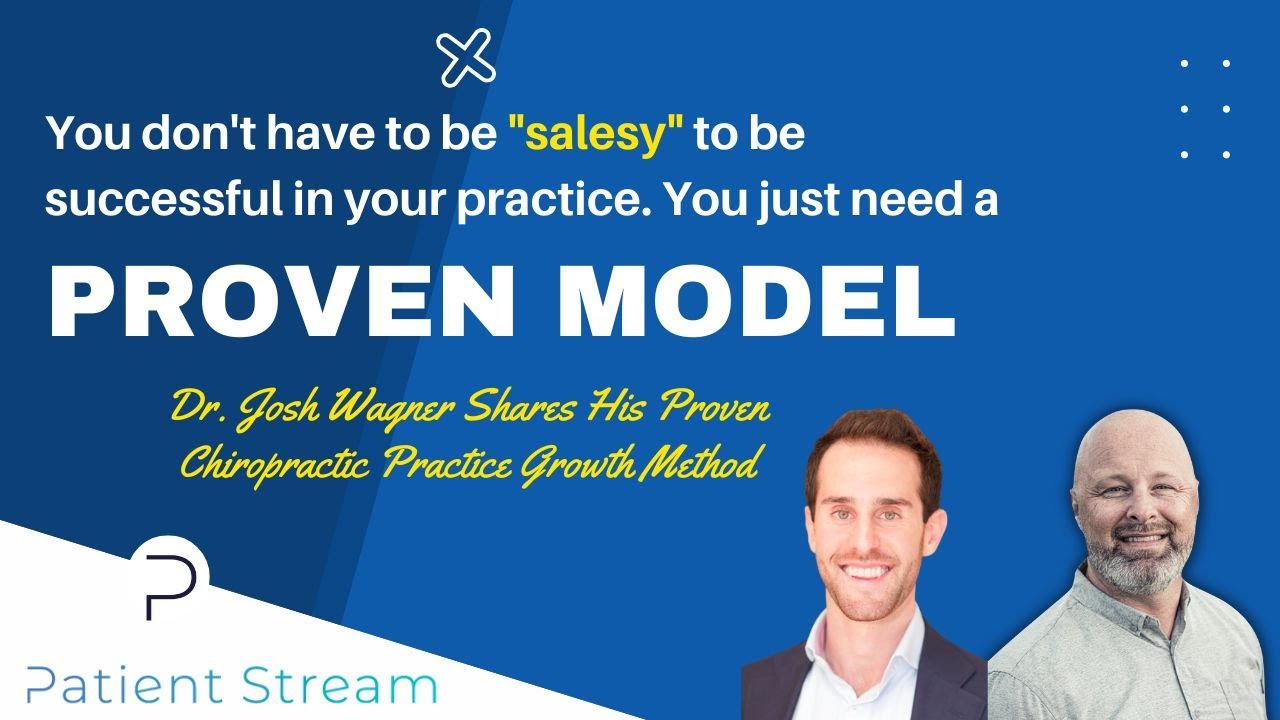 You don't have to be "salesy" to be successful in your practice. You just need a

PROVEN MODEL

Dr. Josh Wagner Shares His Proven Chiropractic Practice Growth Method

Patient Stream